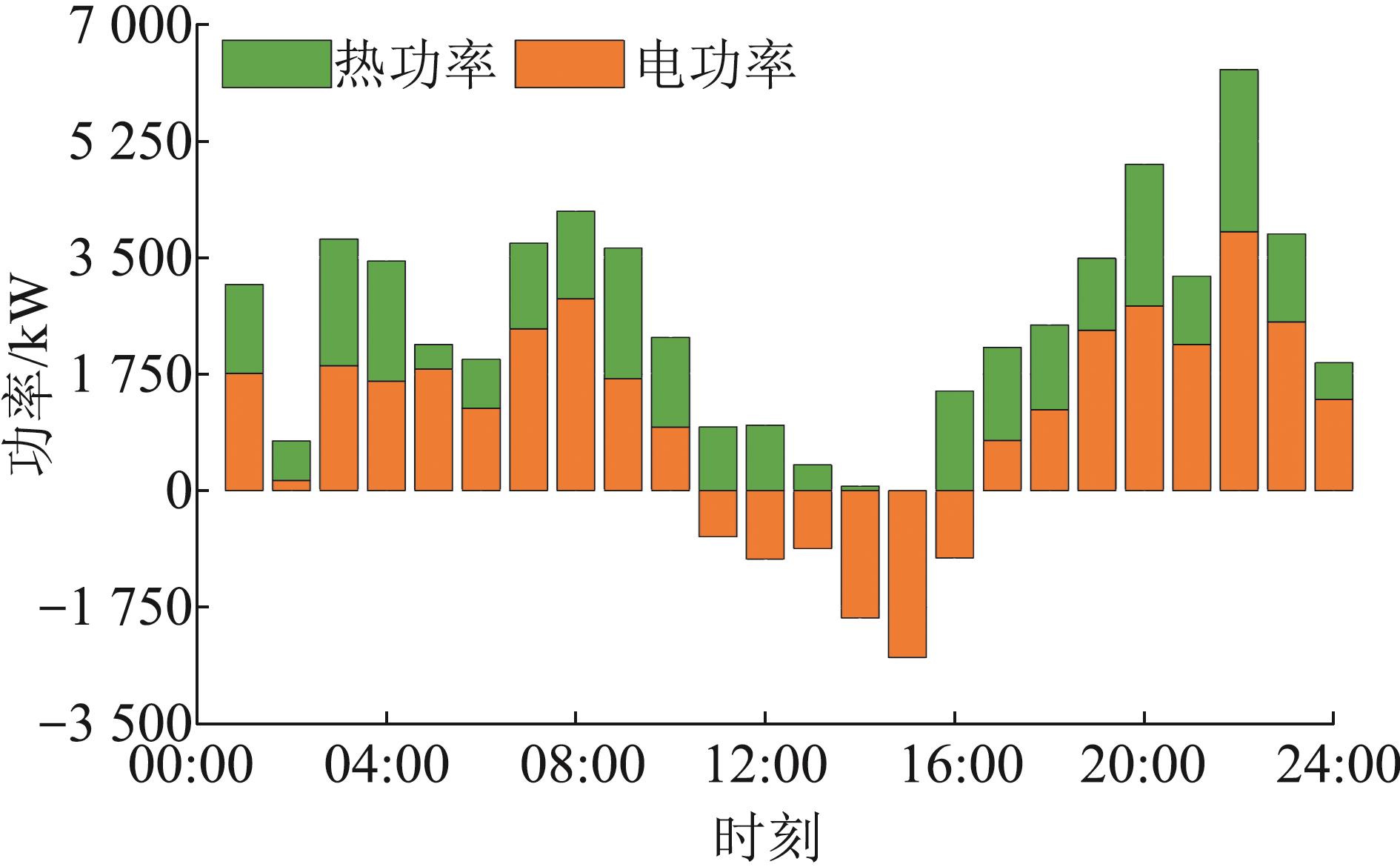 热功率 电功率

功率/kW

7 000
5 250
3 500
1 750
0
−1 750
−3 500

00:00
04:00
08:00
12:00
16:00
20:00
24:00

时刻